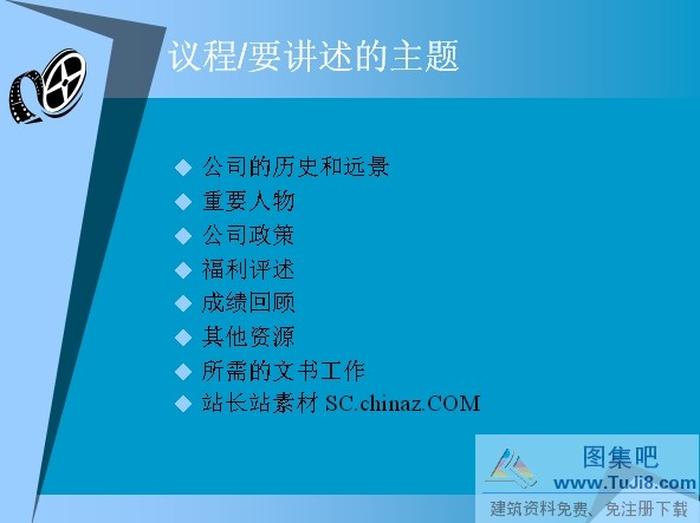 议程/要讲述的主题

◆ 公司的历史和远景
◆ 重要人物
◆ 公司政策
◆ 福利评述
◆ 成绩回顾
◆ 其他资源
◆ 所需的文书工作
◆ 站长站素材 SC.chinaz.COM

图集吧
www.TuJi8.com
建筑资料免费、免注册下载